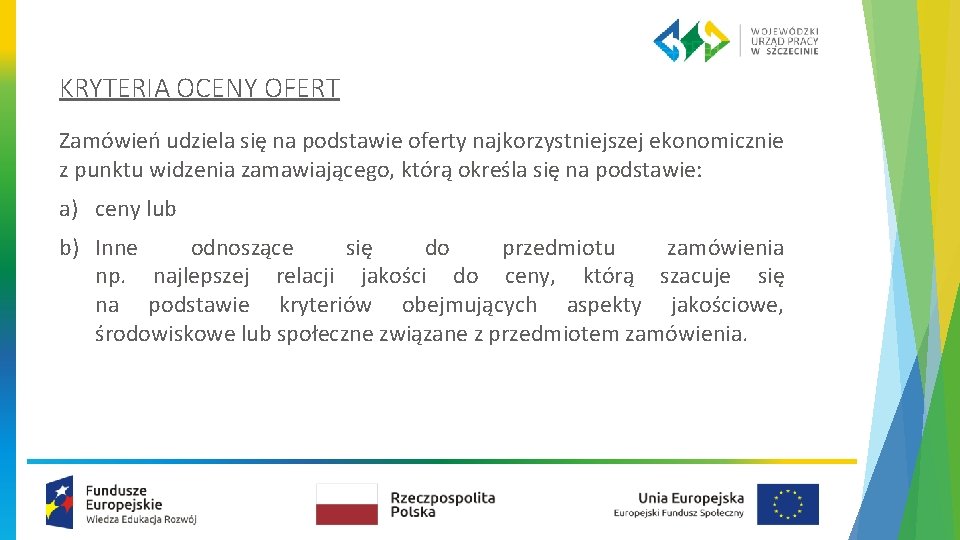 WOJEWÓDZKI URZĄD PRACY W SZCZECINIE

KRYTERIA OCENY OFERT

Zamówień udziela się na podstawie oferty najkorzystniejszej ekonomicznie z punktu widzenia zamawiającego, którą określa się na podstawie:

a) ceny lub

b) Inne odnoszące się do przedmiotu zamówienia np. najlepszej relacji jakości do ceny, którą szacuje się na podstawie kryteriów obejmujących aspekty jakościowe, środowiskowe lub społeczne związane z przedmiotem zamówienia.

Fundusze Europejskie Wiedza Edukacja Rozwój

Rzeczpospolita Polska

Unia Europejska Europejski Fundusz Społeczny